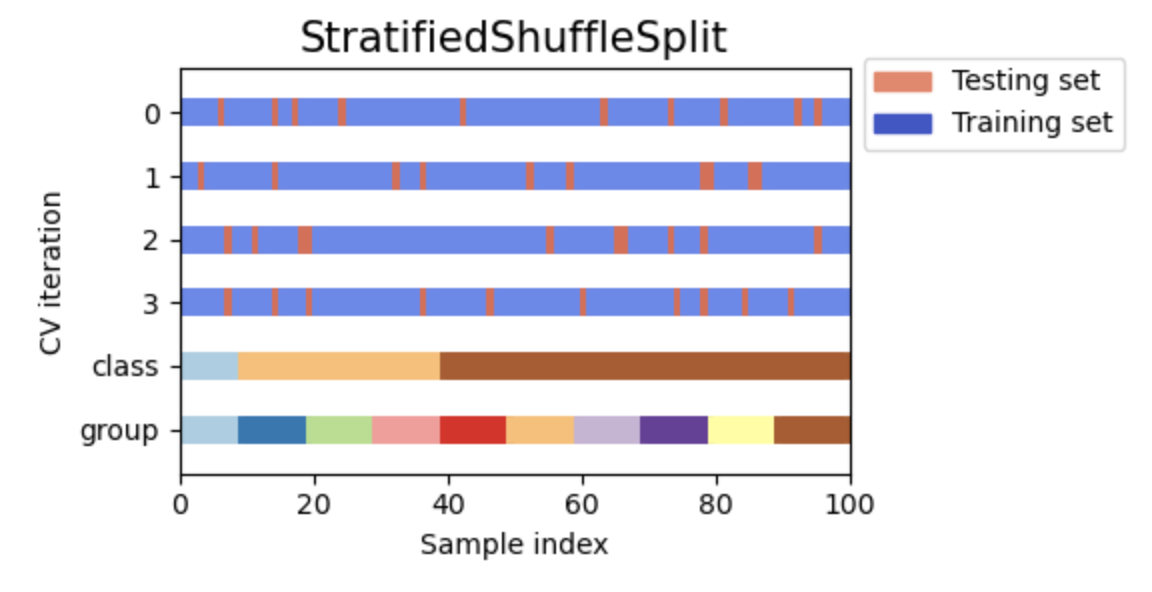 StratifiedShuffleSplit

Testing set
Training set

CV iteration

0
1
2
3
class
group

0
20
40
60
80
100

Sample index